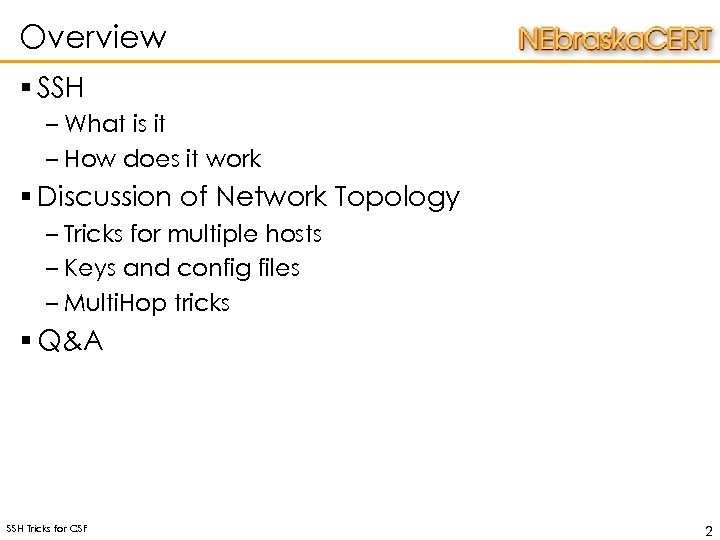 Overview

NEbraskaCERT

▪ SSH
– What is it
– How does it work
▪ Discussion of Network Topology
– Tricks for multiple hosts
– Keys and config files
– MultiHop tricks
▪ Q&A

SSH Tricks for CSF

2